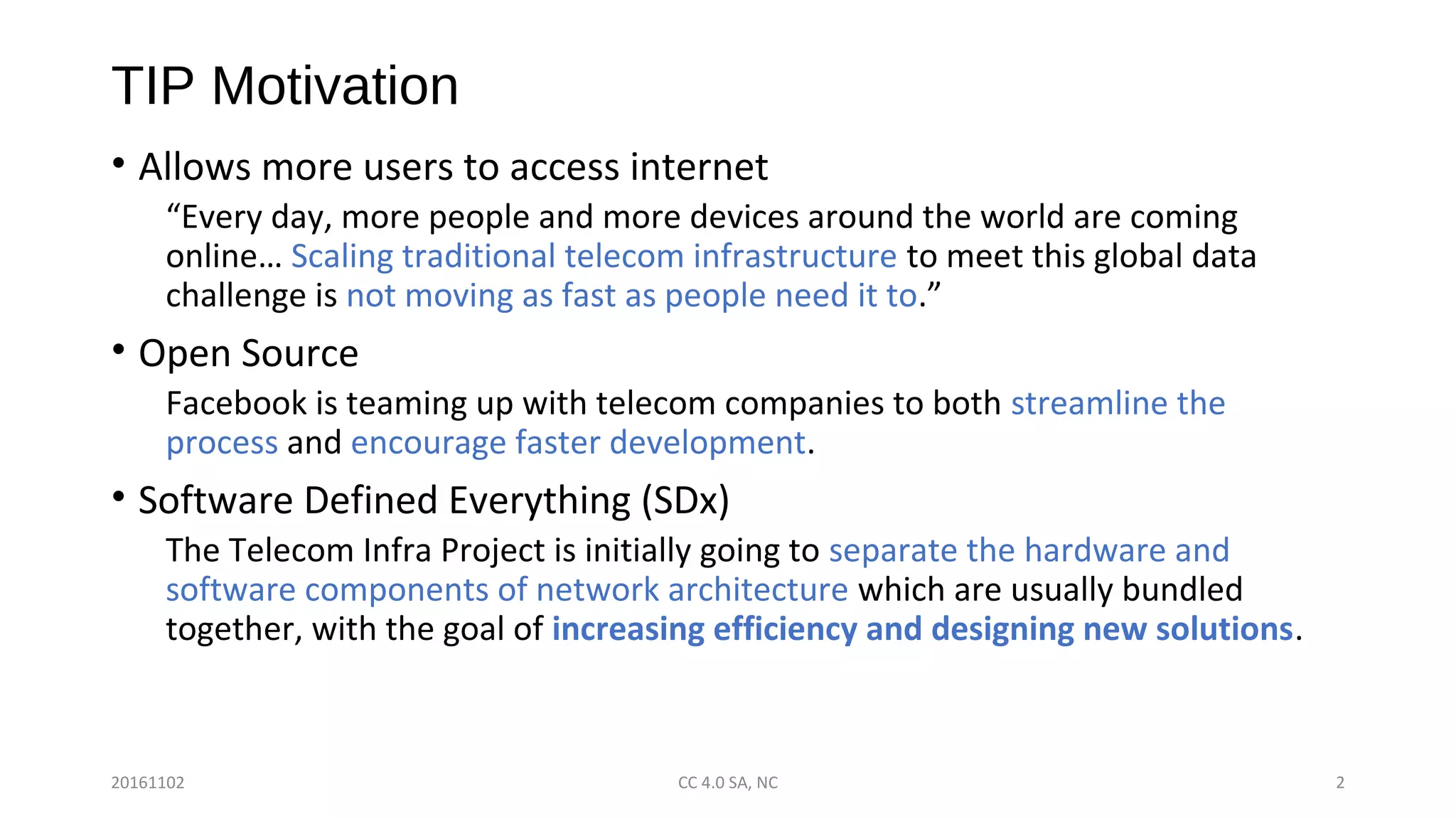 TIP Motivation

• Allows more users to access internet

“Every day, more people and more devices around the world are coming online… Scaling traditional telecom infrastructure to meet this global data challenge is not moving as fast as people need it to.”

• Open Source

Facebook is teaming up with telecom companies to both streamline the process and encourage faster development.

• Software Defined Everything (SDx)

The Telecom Infra Project is initially going to separate the hardware and software components of network architecture which are usually bundled together, with the goal of increasing efficiency and designing new solutions.

20161102

CC 4.0 SA, NC

2